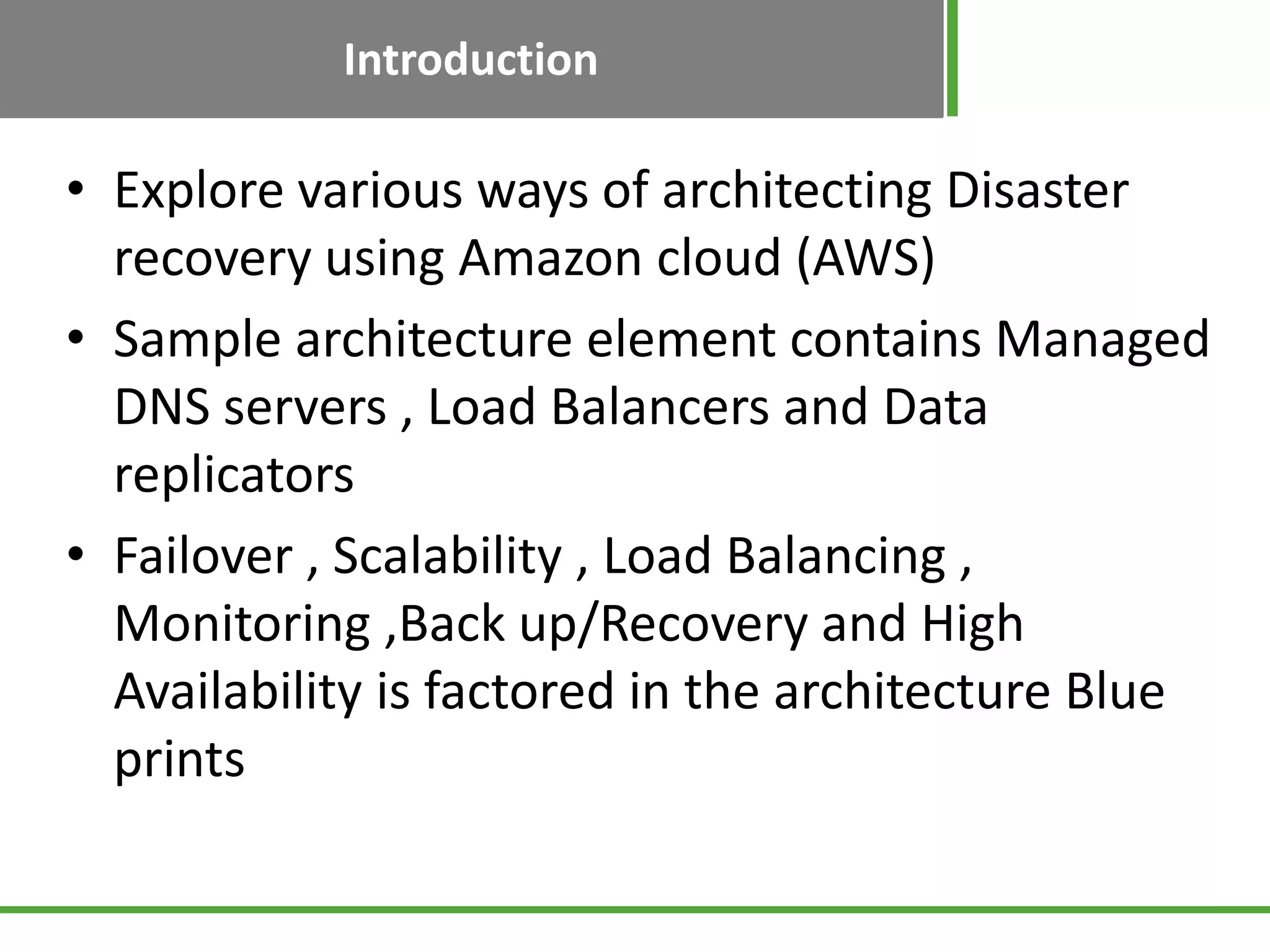 Introduction

• Explore various ways of architecting Disaster recovery using Amazon cloud (AWS)

• Sample architecture element contains Managed DNS servers , Load Balancers and Data replicators

• Failover , Scalability , Load Balancing , Monitoring ,Back up/Recovery and High Availability is factored in the architecture Blue prints